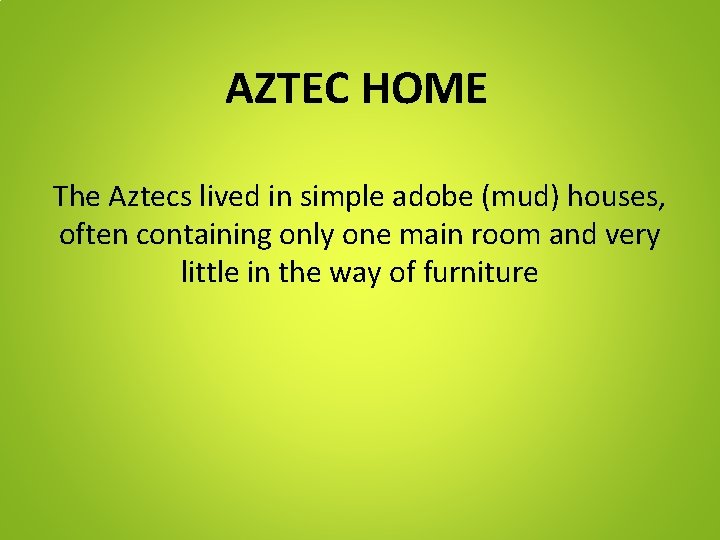 AZTEC HOME

The Aztecs lived in simple adobe (mud) houses, often containing only one main room and very little in the way of furniture